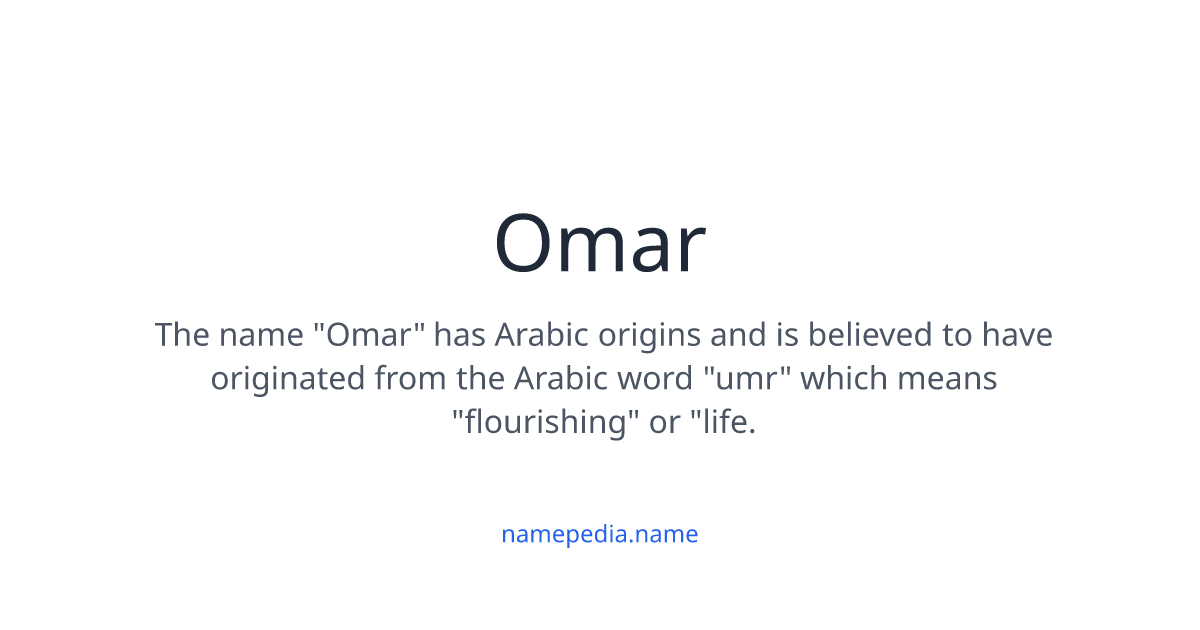 Omar

The name "Omar" has Arabic origins and is believed to have originated from the Arabic word "umr" which means "flourishing" or "life.

namepedia.name